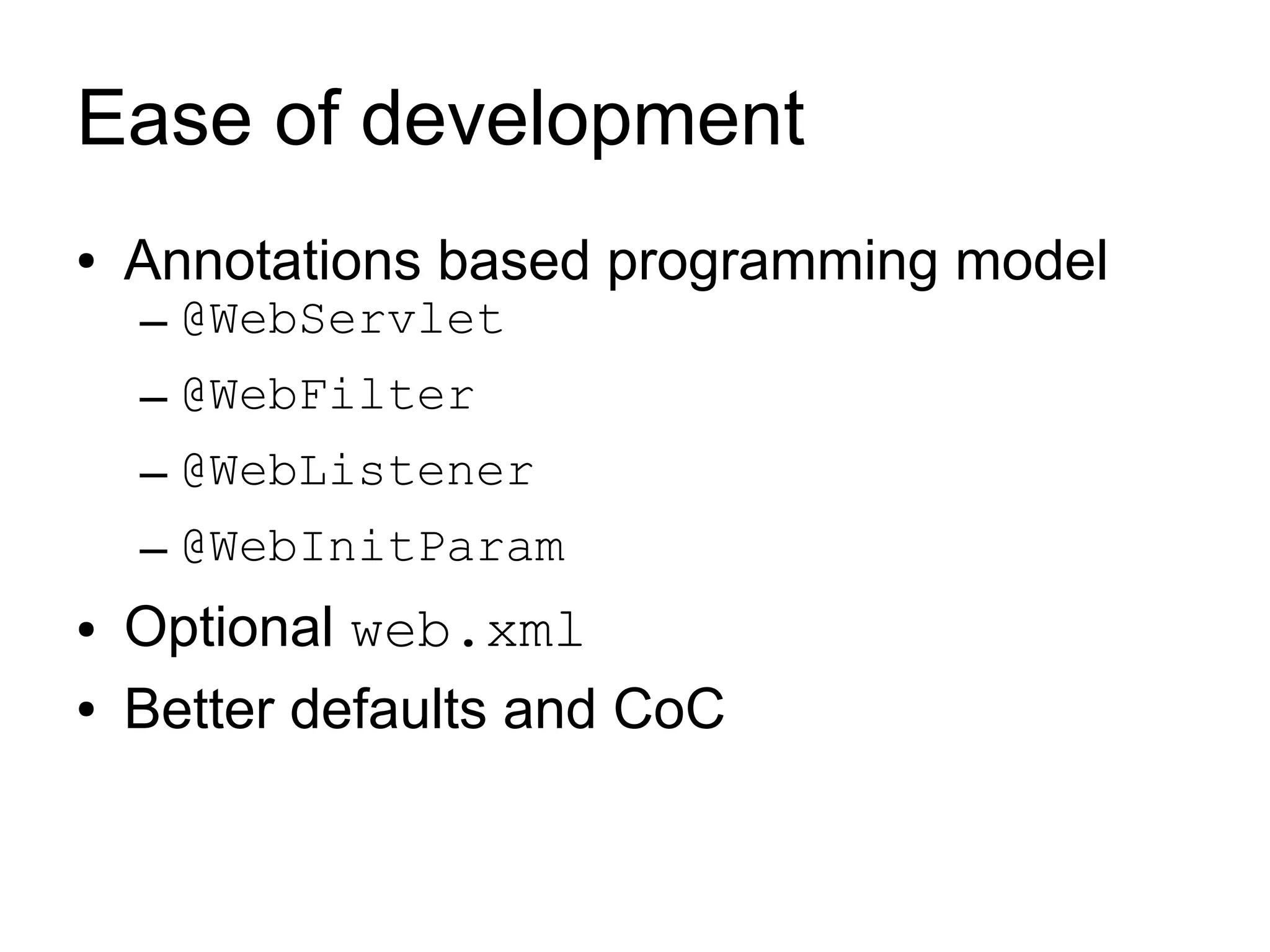 Ease of development

• Annotations based programming model
– @WebServlet
– @WebFilter
– @WebListener
– @WebInitParam
• Optional web.xml
• Better defaults and CoC